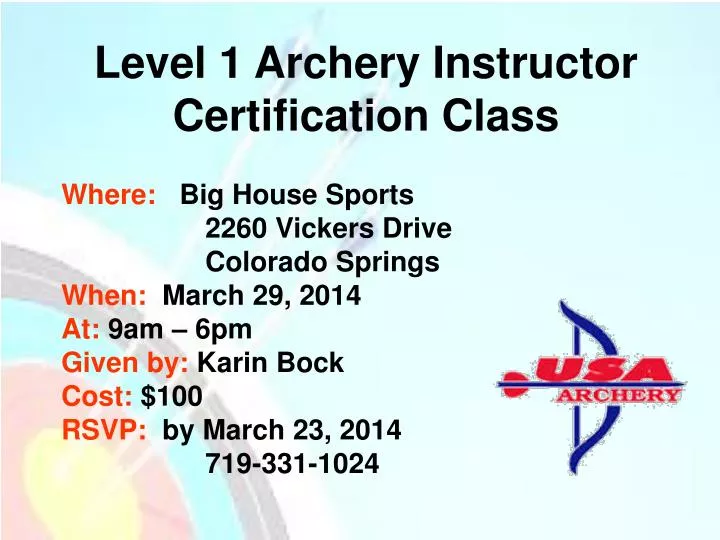 Level 1 Archery Instructor Certification Class

Where: Big House Sports
2260 Vickers Drive
Colorado Springs
When: March 29, 2014
At: 9am – 6pm
Given by: Karin Bock
Cost: $100
RSVP: by March 23, 2014
719-331-1024

USA
ARCHERY